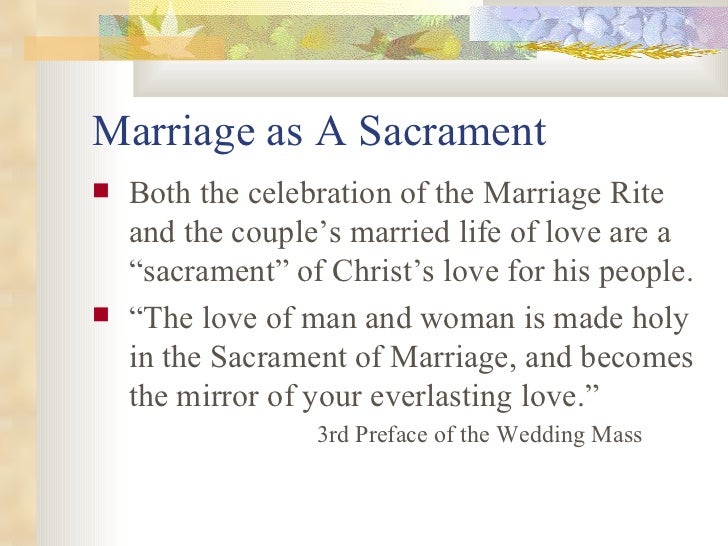 Marriage as A Sacrament

Both the celebration of the Marriage Rite and the couple’s married life of love are a “sacrament” of Christ’s love for his people.

“The love of man and woman is made holy in the Sacrament of Marriage, and becomes the mirror of your everlasting love.”

3rd Preface of the Wedding Mass